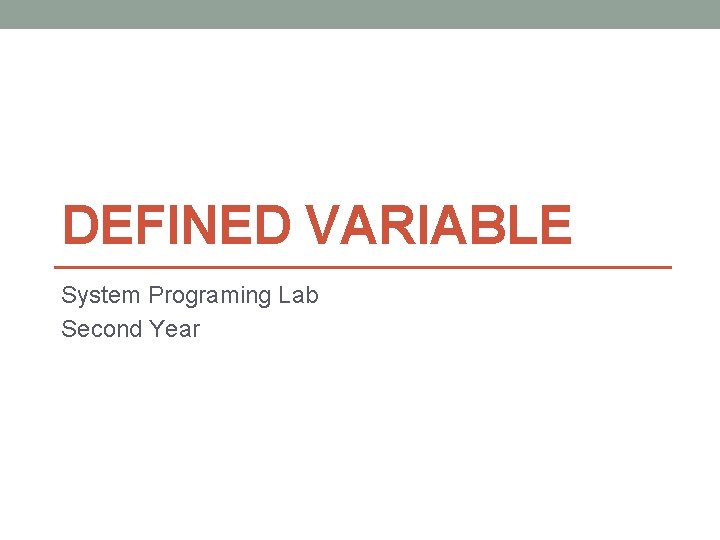 DEFINED VARIABLE

System Programing Lab
Second Year